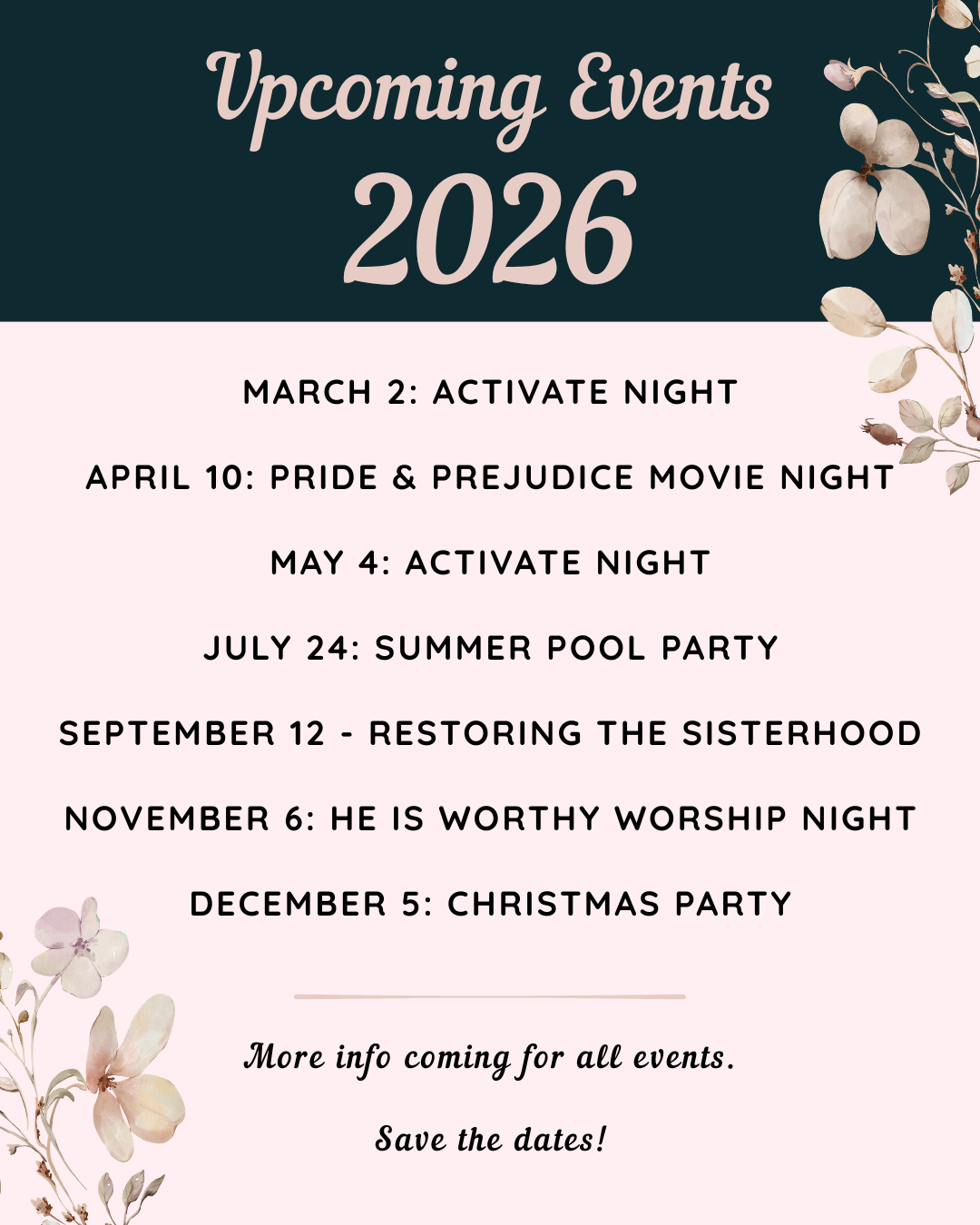 Upcoming Events
2026

MARCH 2: ACTIVATE NIGHT

APRIL 10: PRIDE & PREJUDICE MOVIE NIGHT

MAY 4: ACTIVATE NIGHT

JULY 24: SUMMER POOL PARTY

SEPTEMBER 12 - RESTORING THE SISTERHOOD

NOVEMBER 6: HE IS WORTHY WORSHIP NIGHT

DECEMBER 5: CHRISTMAS PARTY

More info coming for all events.

Save the dates!